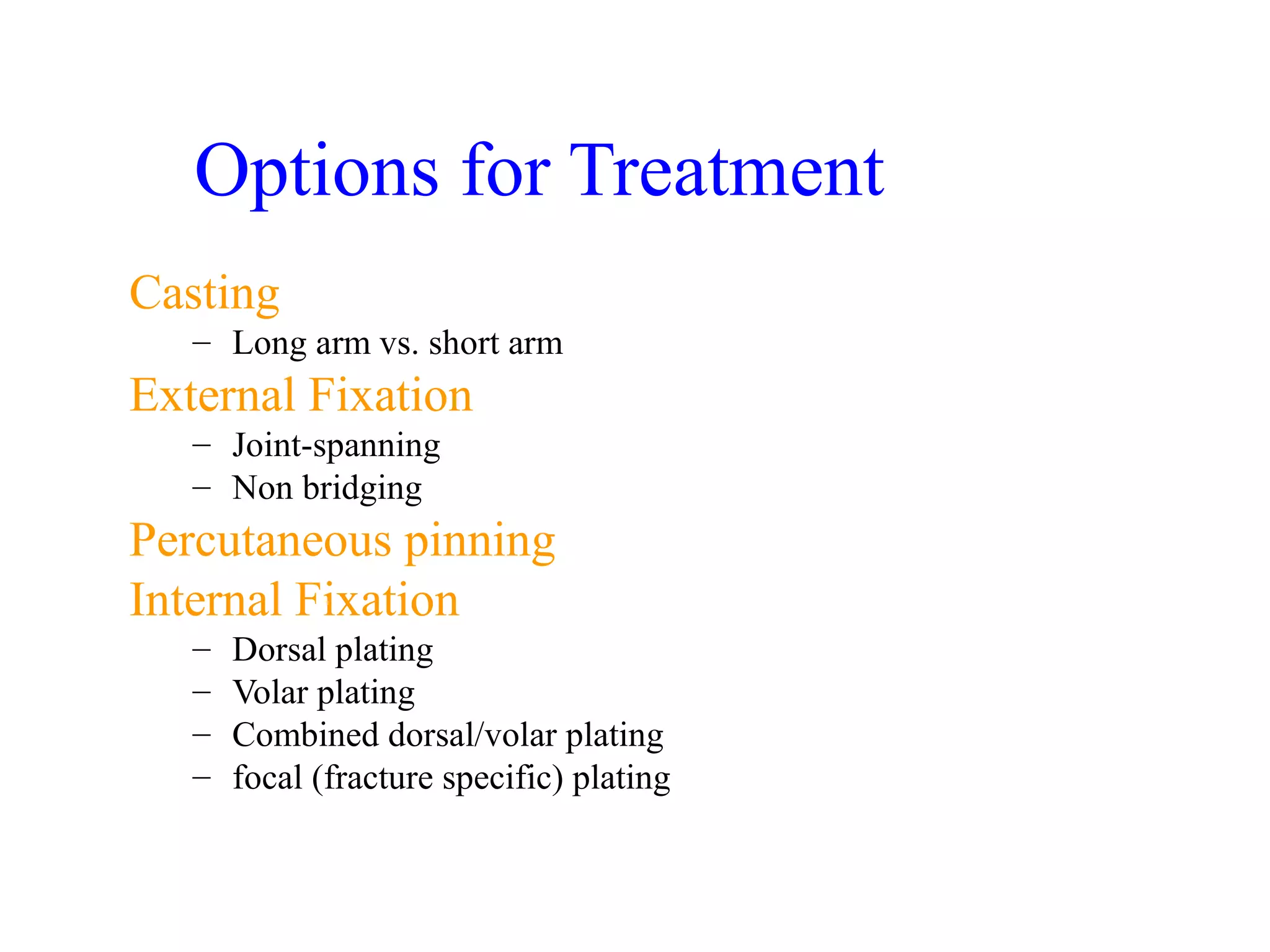 Options for Treatment

Casting
– Long arm vs. short arm

External Fixation
– Joint-spanning
– Non bridging

Percutaneous pinning

Internal Fixation
– Dorsal plating
– Volar plating
– Combined dorsal/volar plating
– focal (fracture specific) plating